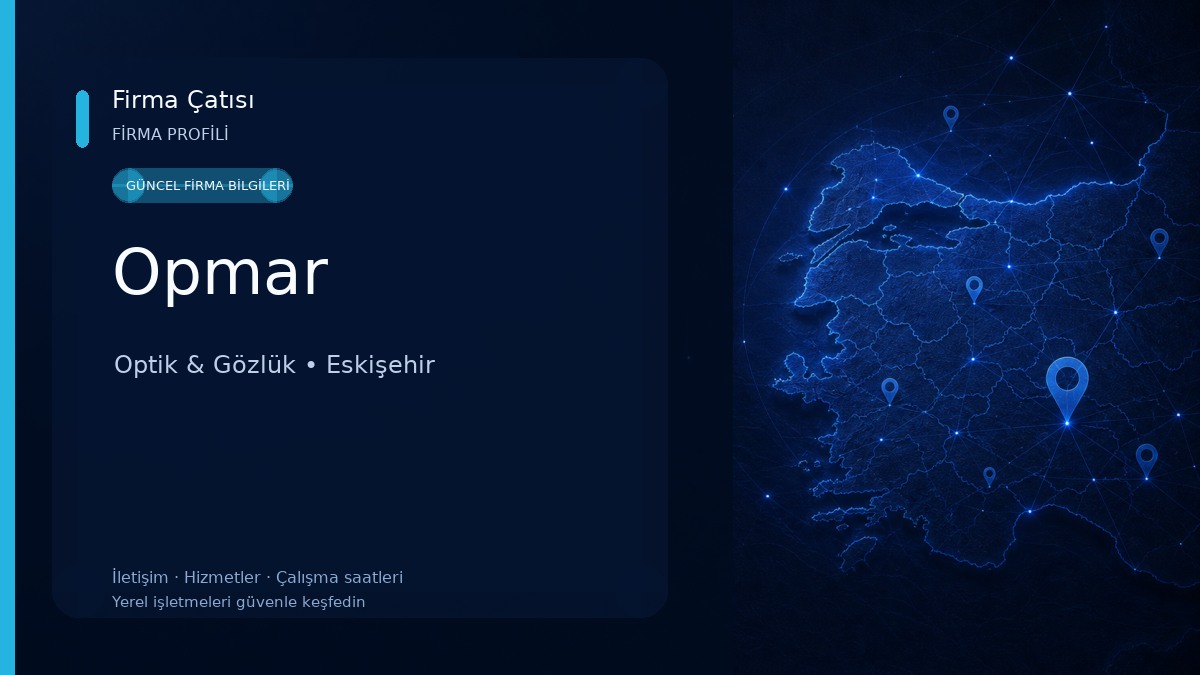 Firma Çatısı
FİRMA PROFİLİ

GÜNCEL FİRMA BİLGİLERİ

Opmar

Optik & Gözlük • Eskişehir

İletişim · Hizmetler · Çalışma saatleri
Yerel işletmeleri güvenle keşfedin